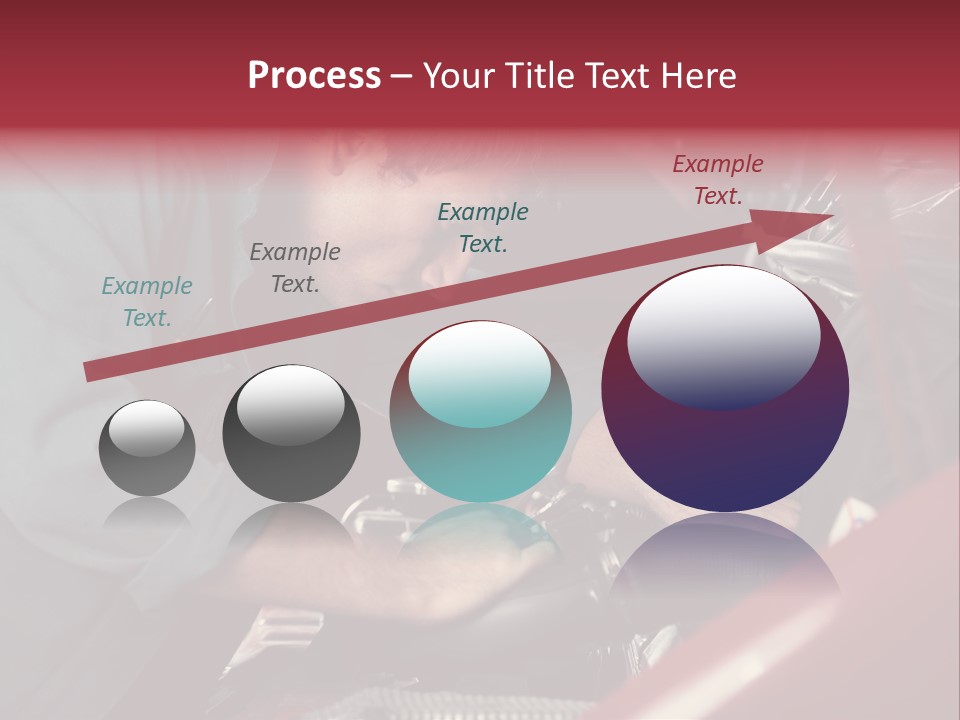 Process – Your Title Text Here

Example Text.

Example Text.

Example Text.

Example Text.